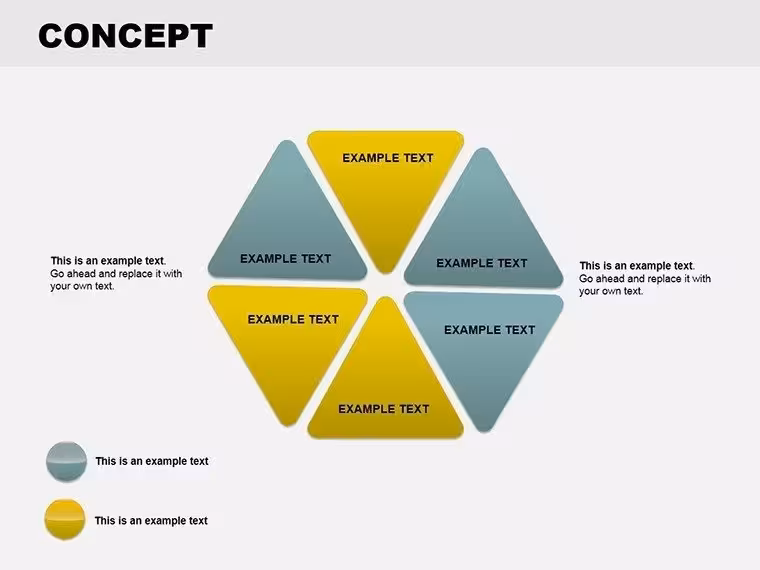 CONCEPT

This is an example text.
Go ahead and replace it with your own text.

EXAMPLE TEXT

EXAMPLE TEXT

EXAMPLE TEXT

EXAMPLE TEXT

EXAMPLE TEXT

EXAMPLE TEXT

This is an example text.
Go ahead and replace it with your own text.

This is an example text

This is an example text